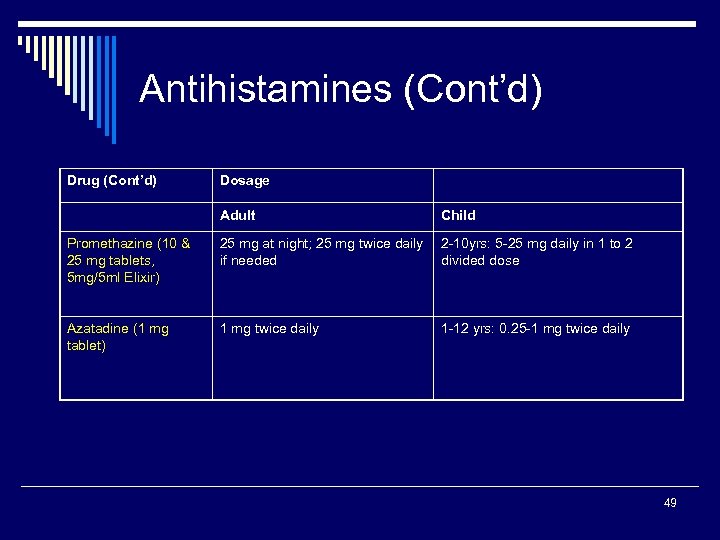 Antihistamines (Cont'd)

| Drug (Cont'd) | Dosage | |
|---|---|---|
| | Adult | Child |
| Promethazine (10 & 25 mg tablets, 5mg/5ml Elixir) | 25 mg at night; 25 mg twice daily if needed | 2-10yrs: 5-25 mg daily in 1 to 2 divided dose |
| Azatadine (1 mg tablet) | 1 mg twice daily | 1-12 yrs: 0.25-1 mg twice daily |

49